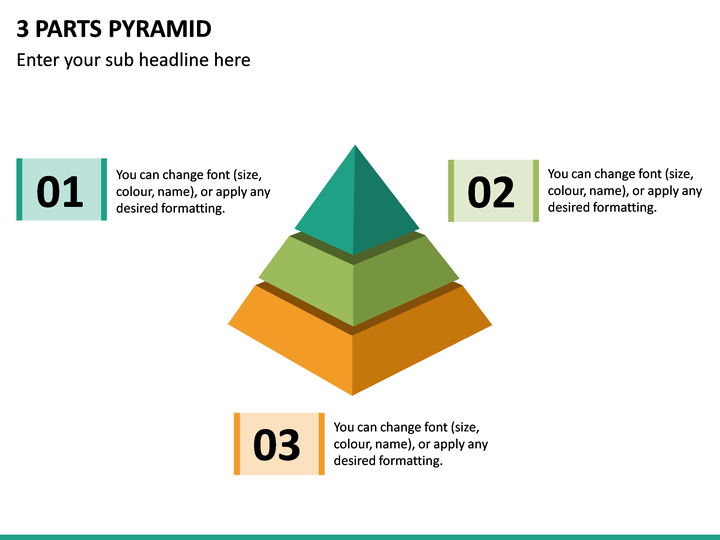 3 PARTS PYRAMID

Enter your sub headline here

01

You can change font (size, colour, name), or apply any desired formatting.

02

You can change font (size, colour, name), or apply any desired formatting.

03

You can change font (size, colour, name), or apply any desired formatting.